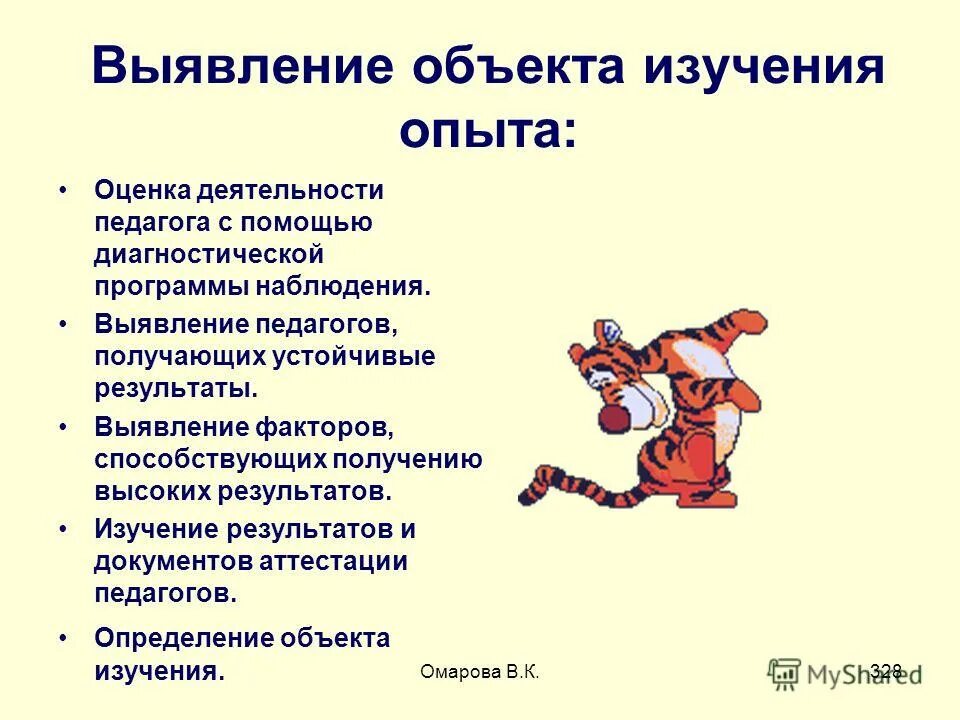 Выявление объекта изучения опыта:

• Оценка деятельности педагога с помощью диагностической программы наблюдения.

• Выявление педагогов, получающих устойчивые результаты.

• Выявление факторов, способствующих получению высоких результатов.

• Изучение результатов и документов аттестации педагогов.

• Определение объекта изучения.

Омарова В.К.

328

MyShared